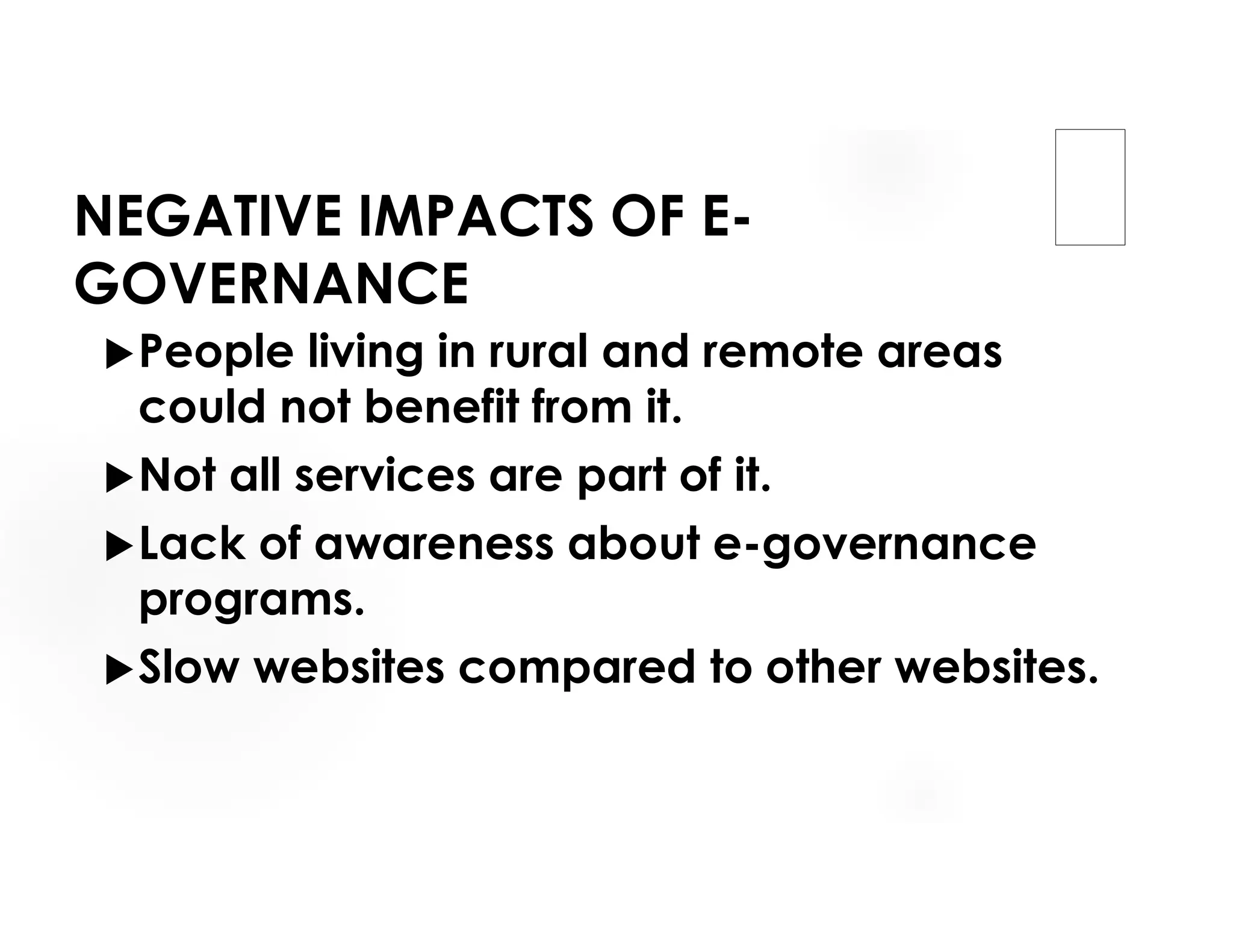 NEGATIVE IMPACTS OF E-GOVERNANCE

▶People living in rural and remote areas could not benefit from it.

▶Not all services are part of it.

▶Lack of awareness about e-governance programs.

▶Slow websites compared to other websites.